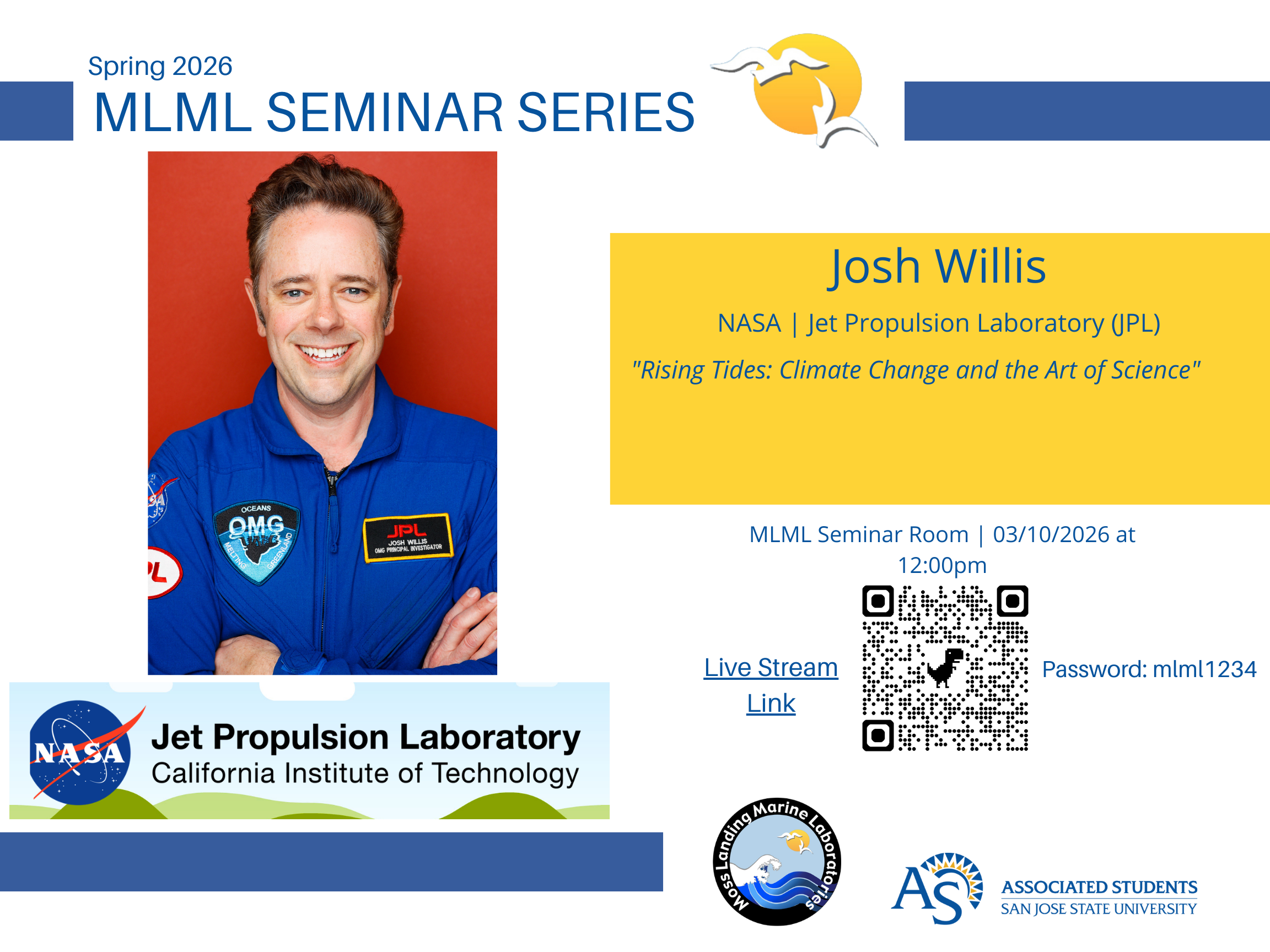 Spring 2026
MLML SEMINAR SERIES

OCEANS
OMG
MELTING GREENLAND

JPL
JOSH WILLIS
OMG PRINCIPAL INVESTIGATOR

Josh Willis

NASA | Jet Propulsion Laboratory (JPL)

"Rising Tides: Climate Change and the Art of Science"

MLML Seminar Room | 03/10/2026 at 12:00pm

Live Stream Link

Password: mlml1234

NASA
Jet Propulsion Laboratory
California Institute of Technology

Moss Landing Marine Laboratories

AS
ASSOCIATED STUDENTS
SAN JOSE STATE UNIVERSITY